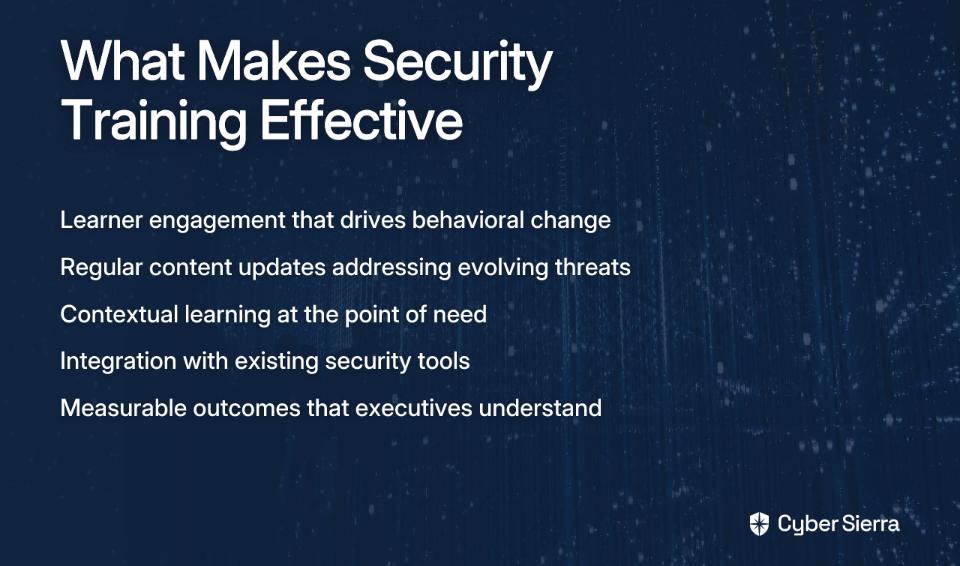 What Makes Security Training Effective

Learner engagement that drives behavioral change

Regular content updates addressing evolving threats

Contextual learning at the point of need

Integration with existing security tools

Measurable outcomes that executives understand

Cyber Sierra